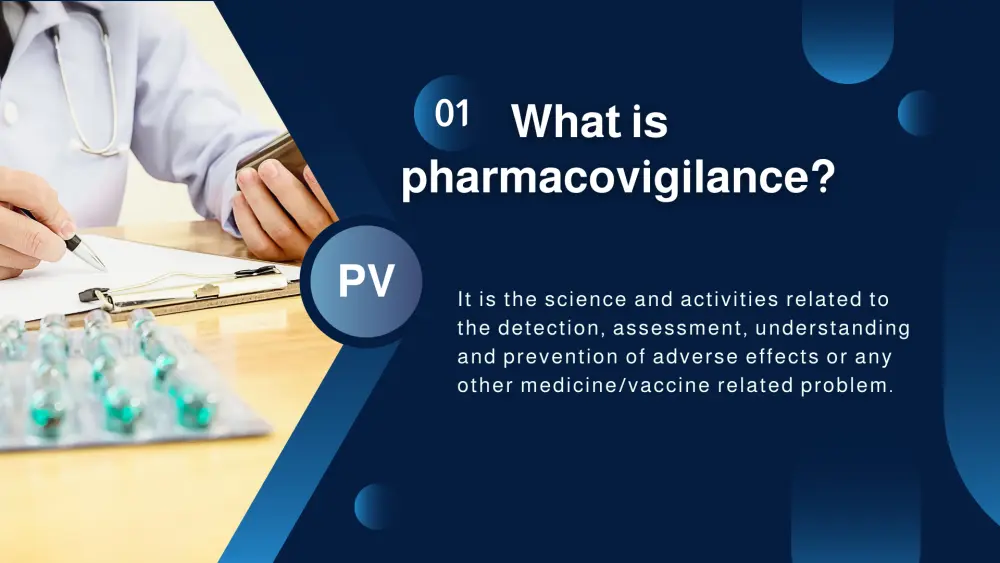 01 What is pharmacovigilance?

PV

It is the science and activities related to the detection, assessment, understanding and prevention of adverse effects or any other medicine/vaccine related problem.